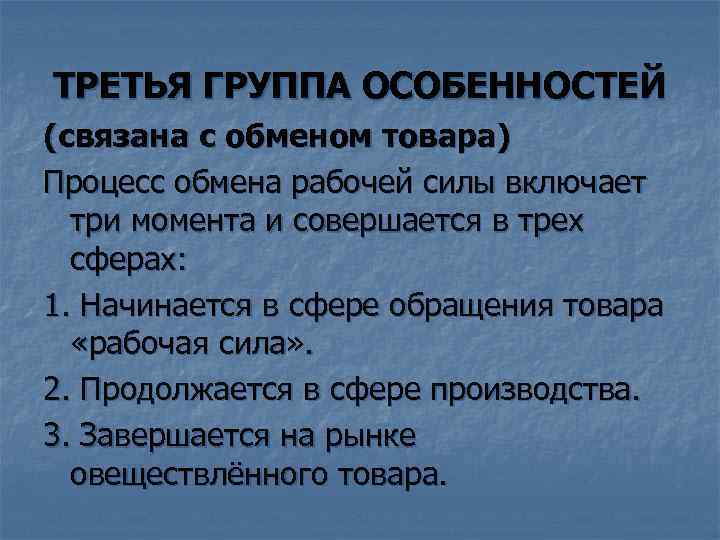 ТРЕТЬЯ ГРУППА ОСОБЕННОСТЕЙ

(связана с обменом товара)

Процесс обмена рабочей силы включает три момента и совершается в трех сферах:

1. Начинается в сфере обращения товара «рабочая сила».

2. Продолжается в сфере производства.

3. Завершается на рынке овеществлённого товара.